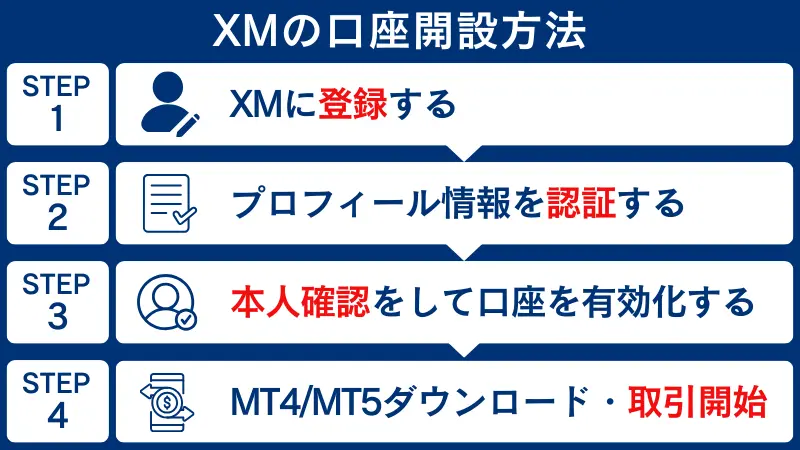 XMの口座開設方法

STEP 1
XMに登録する

STEP 2
プロフィール情報を認証する

STEP 3
本人確認をして口座を有効化する

STEP 4
MT4/MT5ダウンロード・取引開始